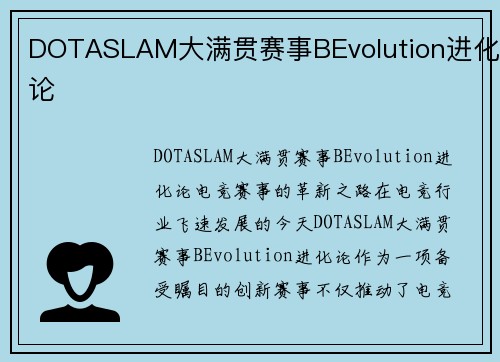 DOTASLAM大满贯赛事BEvolution进化论

DOTASLAM大满贯赛事BEvolution进化论电竞赛事的革新之路在电竞行业飞速发展的今天DOTASLAM大满贯赛事BEvolution进化论作为一项备受瞩目的创新赛事不仅推动了电竞